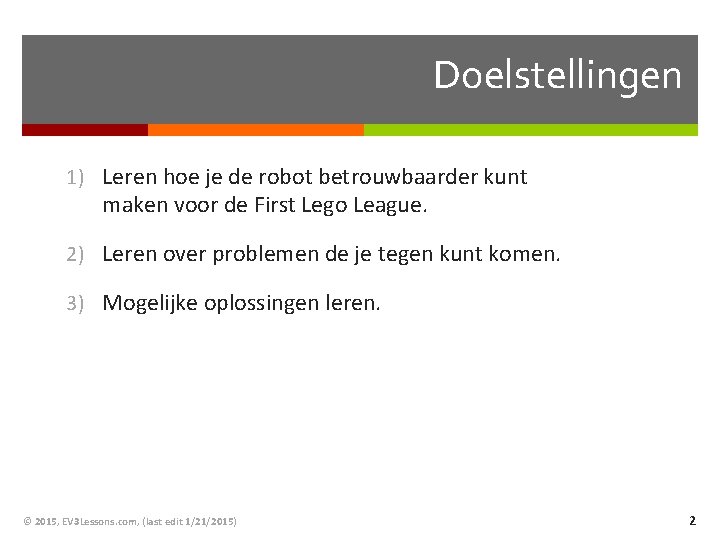 Doelstellingen

1) Leren hoe je de robot betrouwbaarder kunt maken voor de First Lego League.

2) Leren over problemen de je tegen kunt komen.

3) Mogelijke oplossingen leren.

© 2015, EV3Lessons.com, (last edit 1/21/2015)

2